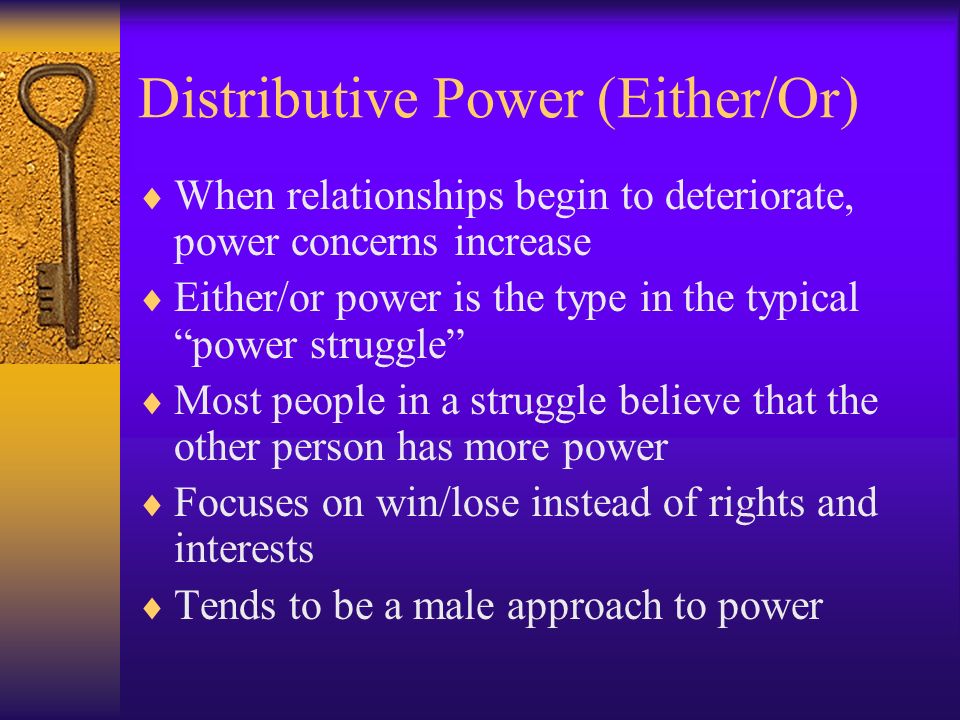 Distributive Power (Either/Or)

♦ When relationships begin to deteriorate, power concerns increase

♦ Either/or power is the type in the typical “power struggle”

♦ Most people in a struggle believe that the other person has more power

♦ Focuses on win/lose instead of rights and interests

♦ Tends to be a male approach to power